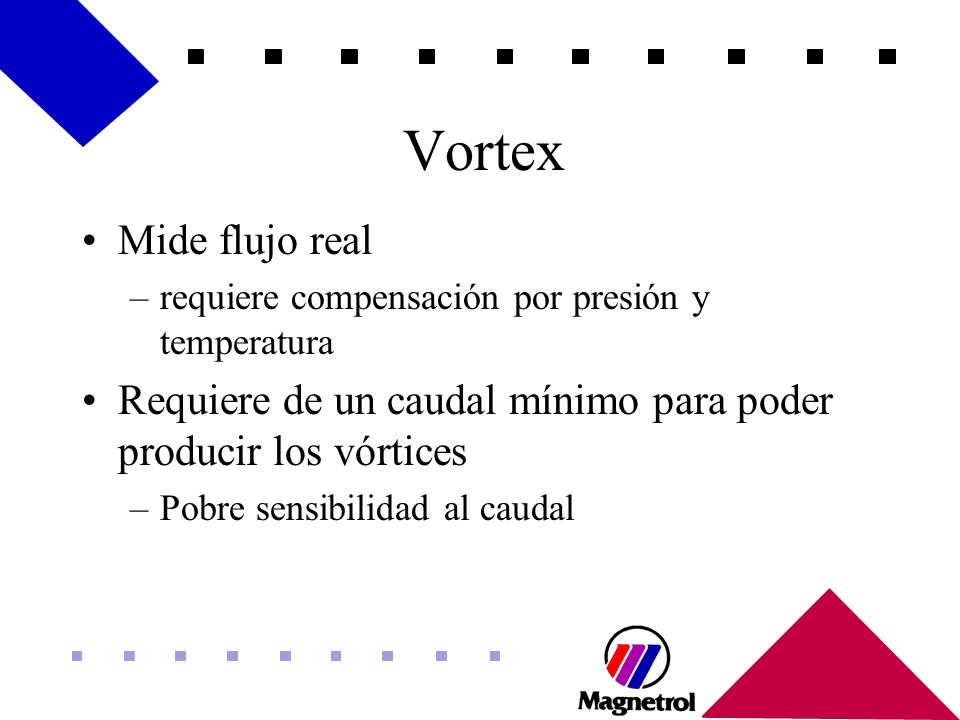 Vortex

• Mide flujo real
 – requiere compensación por presión y temperatura
• Requiere de un caudal mínimo para poder producir los vórtices
 – Pobre sensibilidad al caudal

Magnetrol